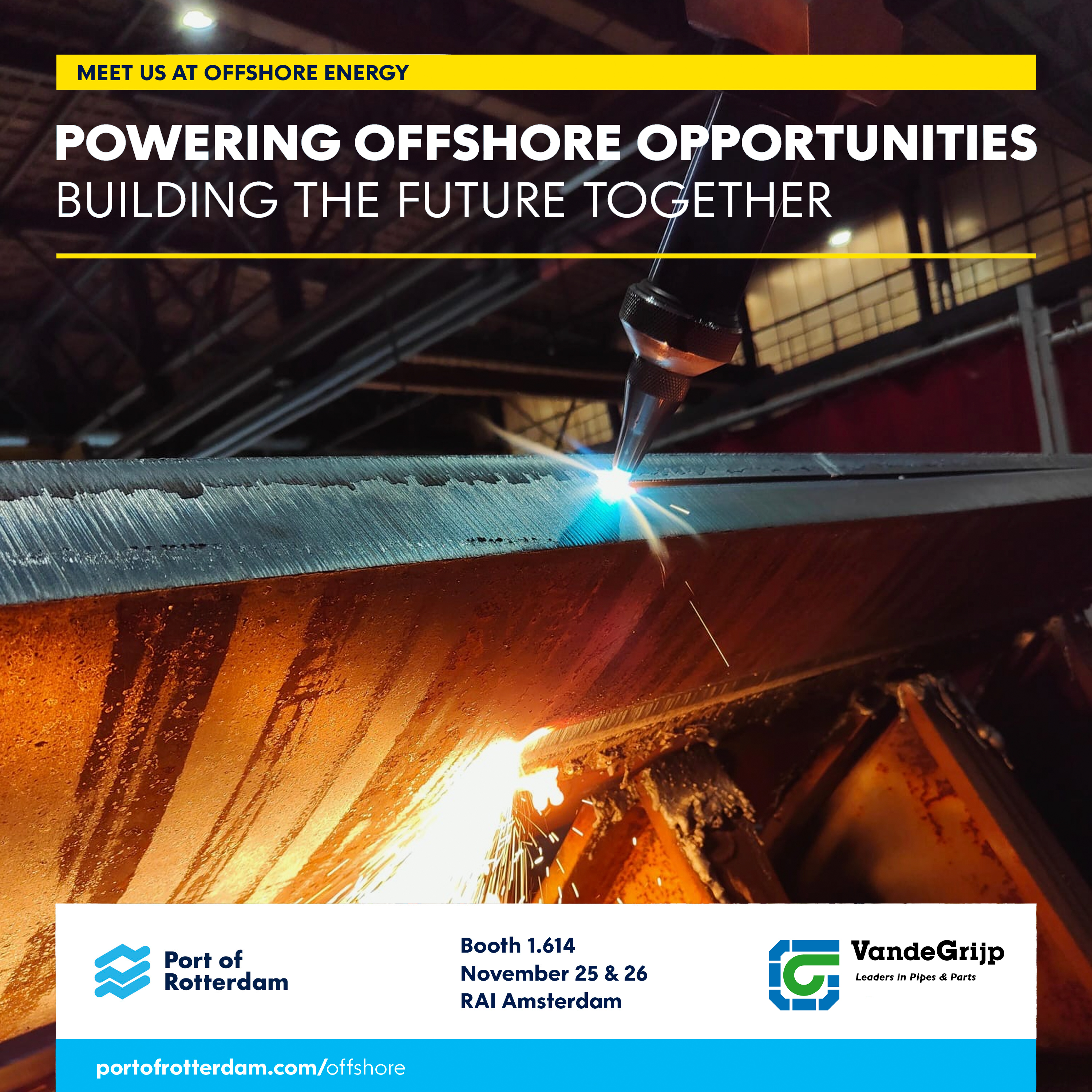 MEET US AT OFFSHORE ENERGY

POWERING OFFSHORE OPPORTUNITIES
BUILDING THE FUTURE TOGETHER

Port of Rotterdam

Booth 1.614
November 25 & 26
RAI Amsterdam

VandeGrijp
Leaders in Pipes & Parts

portofrotterdam.com/offshore